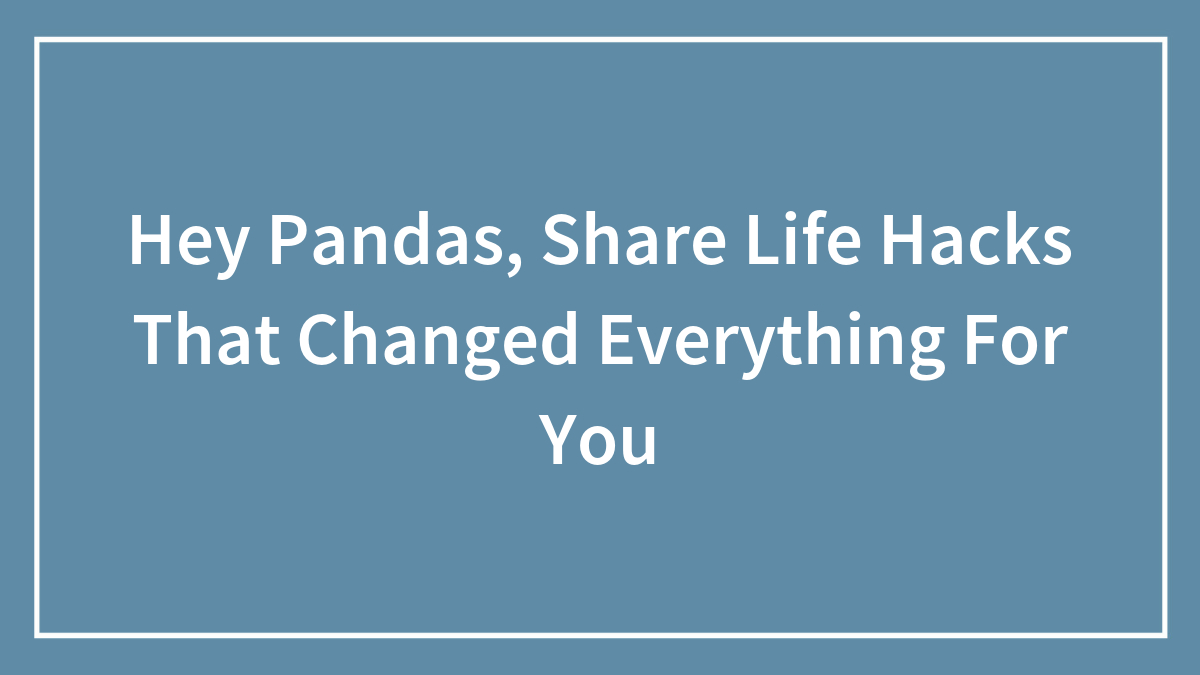 Hey Pandas, Share Life Hacks That Changed Everything For You